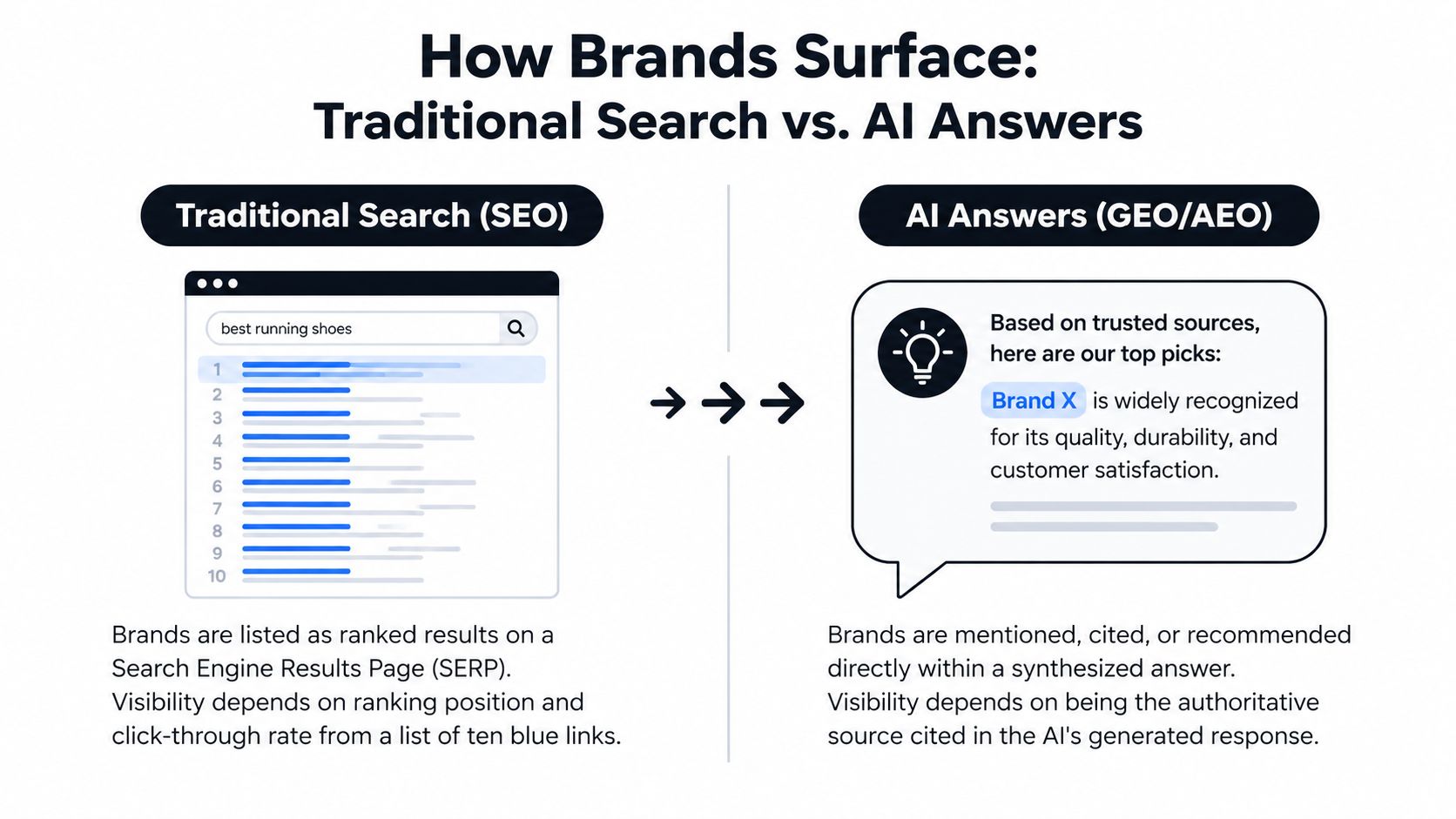 How Brands Surface:
Traditional Search vs. AI Answers

Traditional Search (SEO)

best running shoes

1
2
3
4
5
6
7
8
9
10

Brands are listed as ranked results on a Search Engine Results Page (SERP). Visibility depends on ranking position and click-through rate from a list of ten blue links.

AI Answers (GEO/AEO)

Based on trusted sources, here are our top picks:

Brand X is widely recognized for its quality, durability, and customer satisfaction.

Brands are mentioned, cited, or recommended directly within a synthesized answer. Visibility depends on being the authoritative source cited in the AI's generated response.